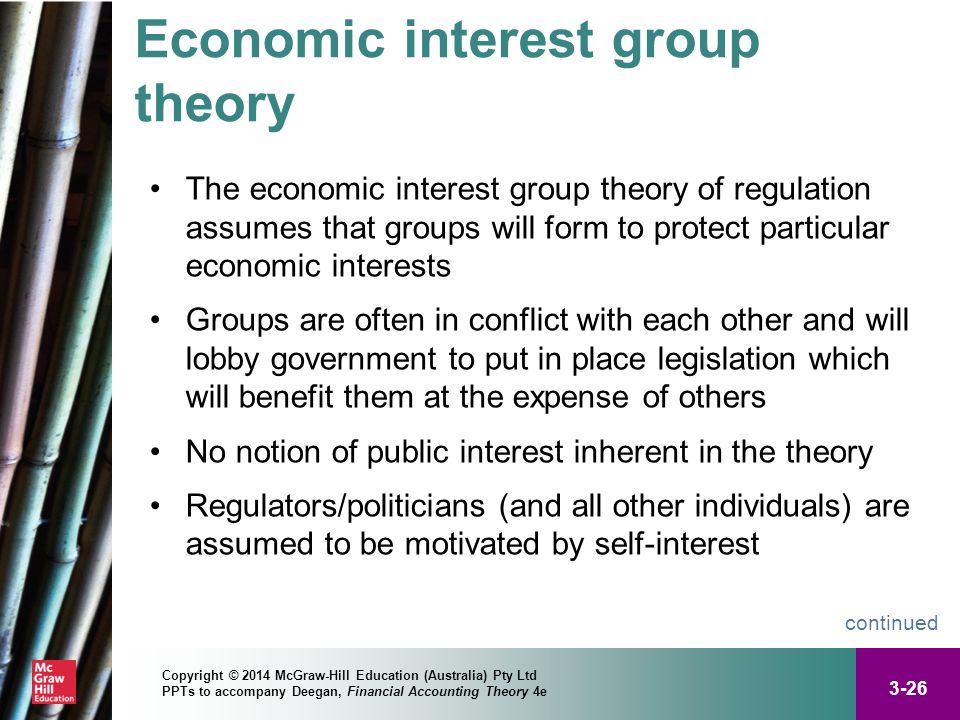 Economic interest group theory

• The economic interest group theory of regulation assumes that groups will form to protect particular economic interests

• Groups are often in conflict with each other and will lobby government to put in place legislation which will benefit them at the expense of others

• No notion of public interest inherent in the theory

• Regulators/politicians (and all other individuals) are assumed to be motivated by self-interest

continued

Mc Graw Hill Education

Copyright © 2014 McGraw-Hill Education (Australia) Pty Ltd
PPTs to accompany Deegan, Financial Accounting Theory 4e

3-26